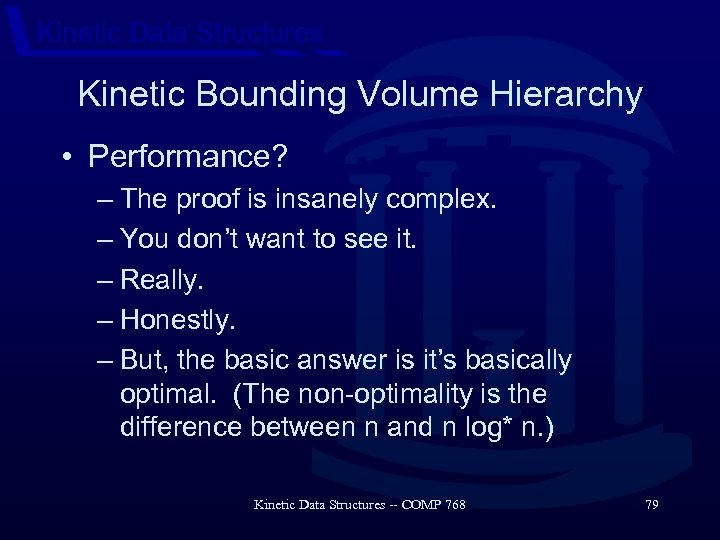 Kinetic Data Structures

Kinetic Bounding Volume Hierarchy

• Performance?
– The proof is insanely complex.
– You don't want to see it.
– Really.
– Honestly.
– But, the basic answer is it's basically optimal. (The non-optimality is the difference between n and n log* n.)

Kinetic Data Structures -- COMP 768

79